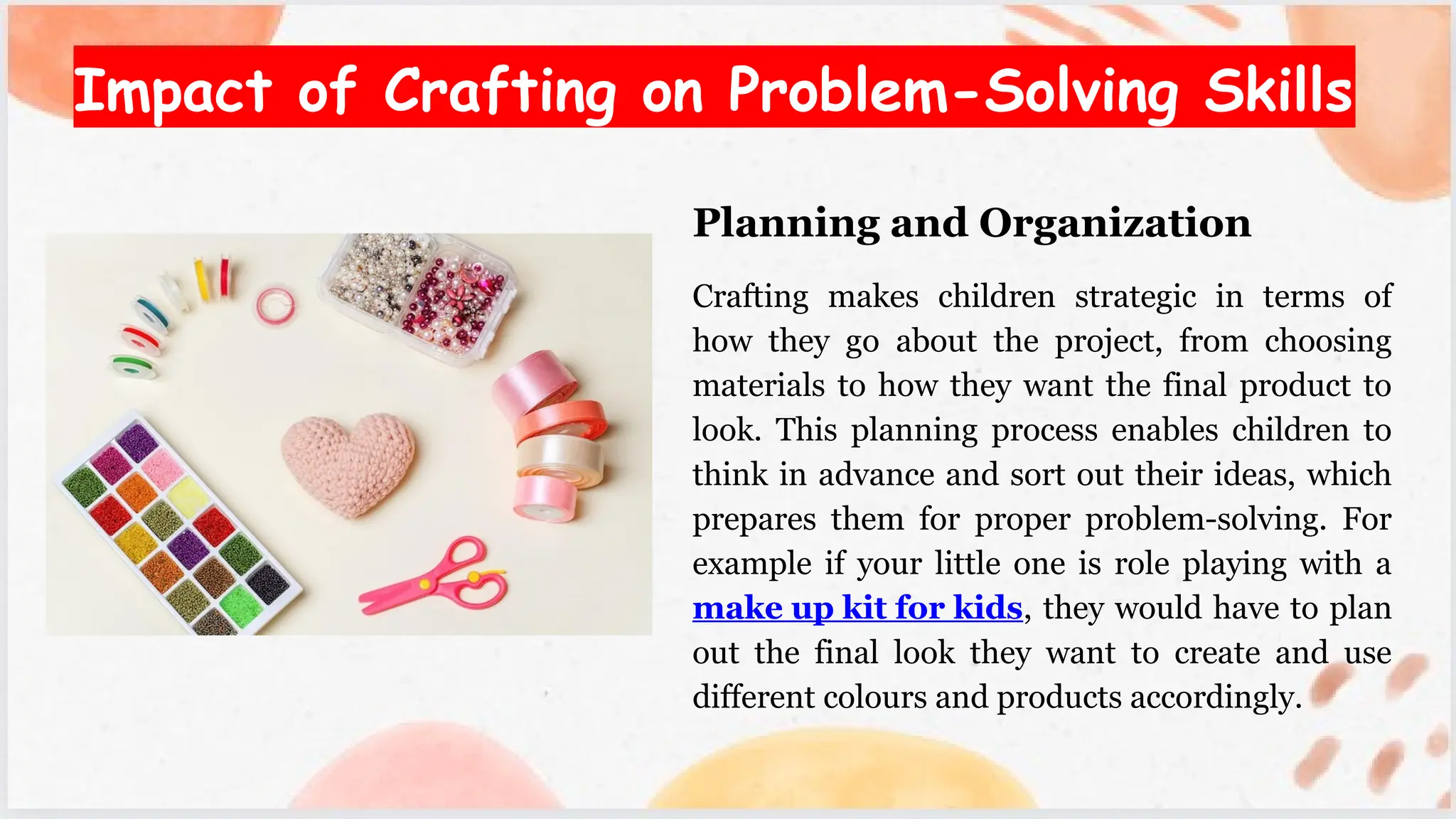 Impact of Crafting on Problem-Solving Skills

Planning and Organization

Crafting makes children strategic in terms of how they go about the project, from choosing materials to how they want the final product to look. This planning process enables children to think in advance and sort out their ideas, which prepares them for proper problem-solving. For example if your little one is role playing with a make up kit for kids, they would have to plan out the final look they want to create and use different colours and products accordingly.